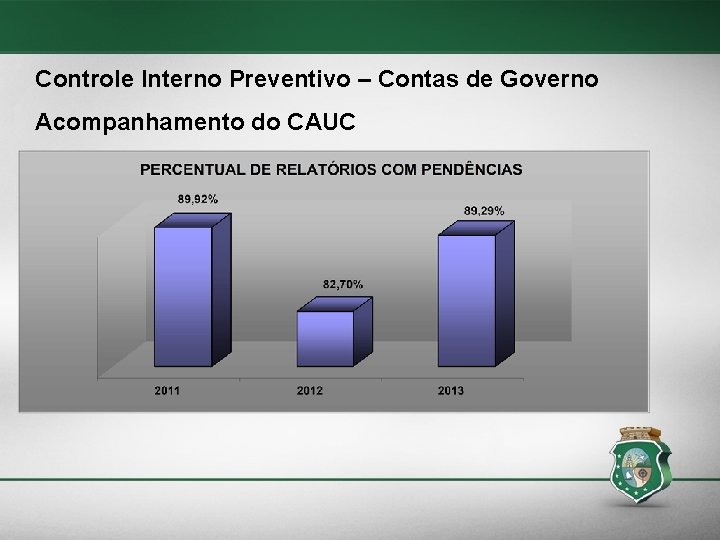 Controle Interno Preventivo – Contas de Governo

Acompanhamento do CAUC

PERCENTUAL DE RELATÓRIOS COM PENDÊNCIAS

89,92%

82,70%

89,29%

2011

2012

2013